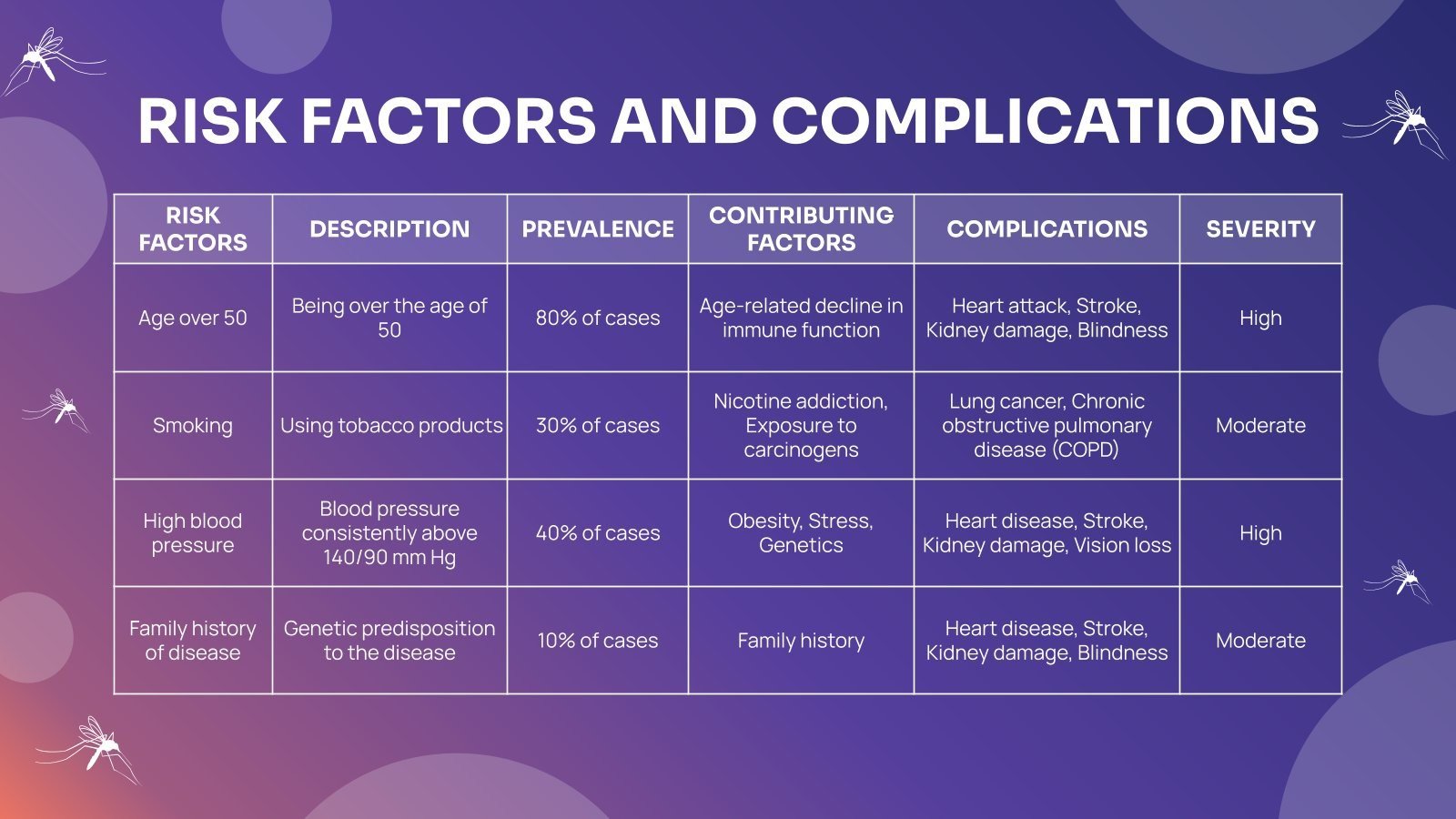 RISK FACTORS AND COMPLICATIONS

| RISK FACTORS | DESCRIPTION | PREVALENCE | CONTRIBUTING FACTORS | COMPLICATIONS | SEVERITY |
|---|---|---|---|---|---|
| Age over 50 | Being over the age of 50 | 80% of cases | Age-related decline in immune function | Heart attack, Stroke, Kidney damage, Blindness | High |
| Smoking | Using tobacco products | 30% of cases | Nicotine addiction, Exposure to carcinogens | Lung cancer, Chronic obstructive pulmonary disease (COPD) | Moderate |
| High blood pressure | Blood pressure consistently above 140/90 mm Hg | 40% of cases | Obesity, Stress, Genetics | Heart disease, Stroke, Kidney damage, Vision loss | High |
| Family history of disease | Genetic predisposition to the disease | 10% of cases | Family history | Heart disease, Stroke, Kidney damage, Blindness | Moderate |